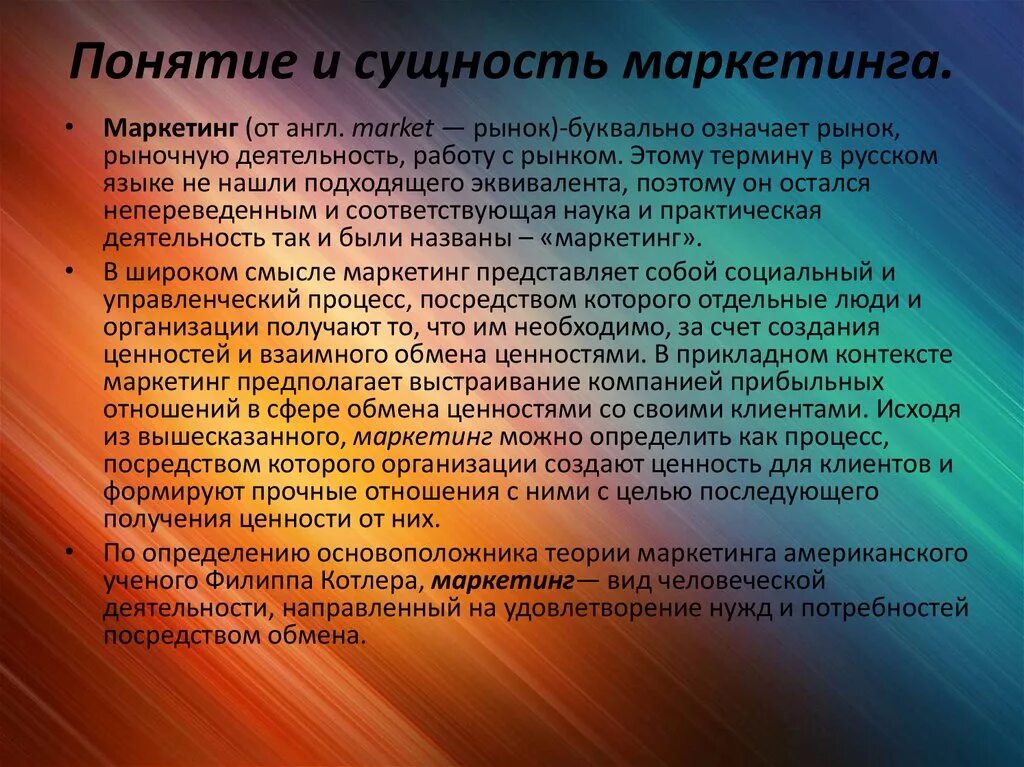 Понятие и сущность маркетинга.

• Маркетинг (от англ. market — рынок)-буквально означает рынок, рыночную деятельность, работу с рынком. Этому термину в русском языке не нашли подходящего эквивалента, поэтому он остался непереведенным и соответствующая наука и практическая деятельность так и были названы – «маркетинг».

• В широком смысле маркетинг представляет собой социальный и управленческий процесс, посредством которого отдельные люди и организации получают то, что им необходимо, за счет создания ценностей и взаимного обмена ценностями. В прикладном контексте маркетинг предполагает выстраивание компанией прибыльных отношений в сфере обмена ценностями со своими клиентами. Исходя из вышесказанного, маркетинг можно определить как процесс, посредством которого организации создают ценность для клиентов и формируют прочные отношения с ними с целью последующего получения ценности от них.

• По определению основоположника теории маркетинга американского ученого Филиппа Котлера, маркетинг— вид человеческой деятельности, направленный на удовлетворение нужд и потребностей посредством обмена.